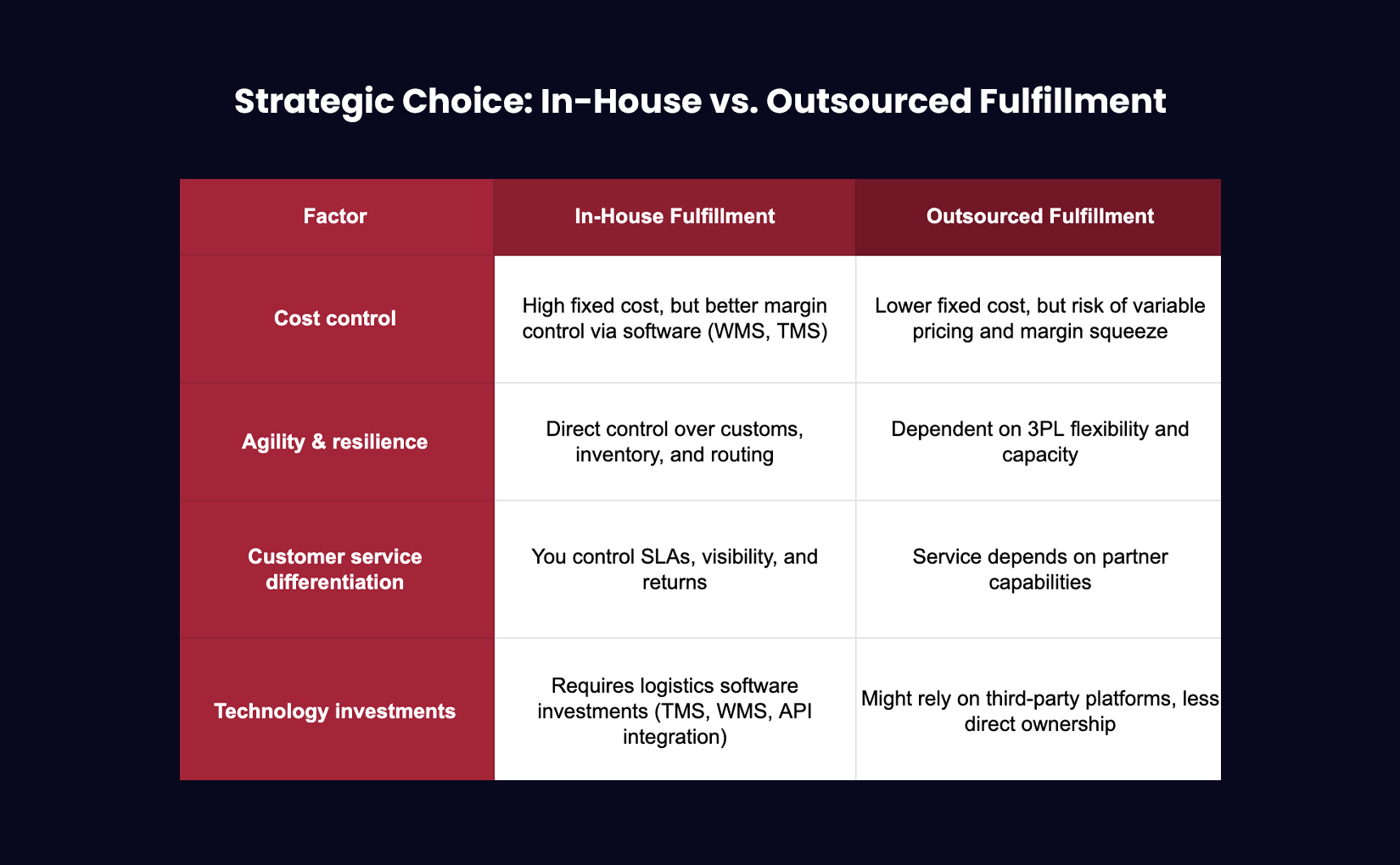 Strategic Choice: In-House vs. Outsourced Fulfillment

| Factor | In-House Fulfillment | Outsourced Fulfillment |
|---|---|---|
| Cost control | High fixed cost, but better margin control via software (WMS, TMS) | Lower fixed cost, but risk of variable pricing and margin squeeze |
| Agility & resilience | Direct control over customs, inventory, and routing | Dependent on 3PL flexibility and capacity |
| Customer service differentiation | You control SLAs, visibility, and returns | Service depends on partner capabilities |
| Technology investments | Requires logistics software investments (TMS, WMS, API integration) | Might rely on third-party platforms, less direct ownership |